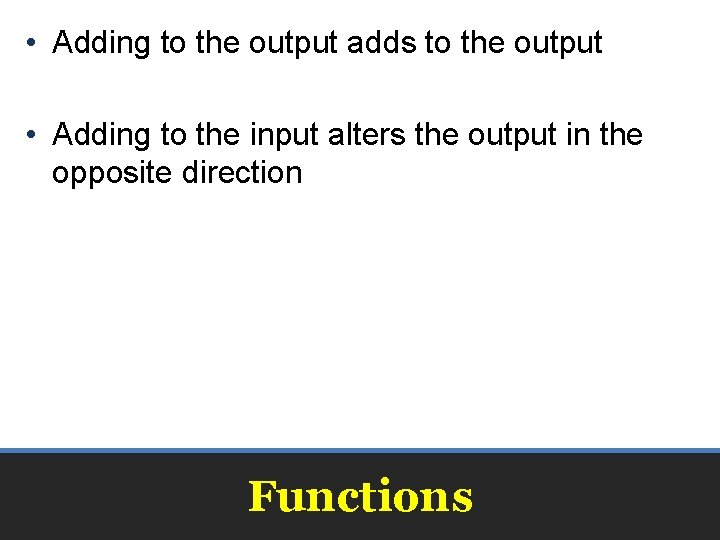 • Adding to the output adds to the output

• Adding to the input alters the output in the opposite direction

Functions